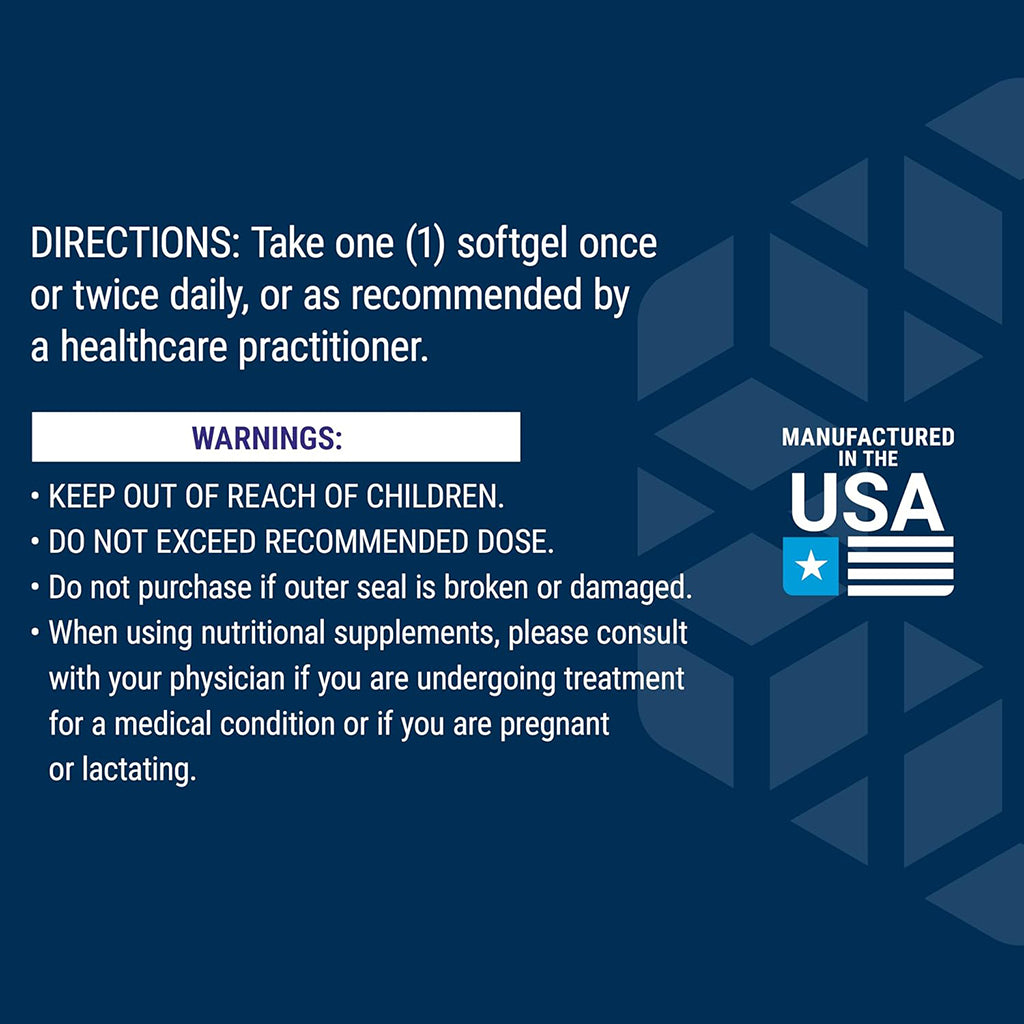 DIRECTIONS: Take one (1) softgel once or twice daily, or as recommended by a healthcare practitioner.

WARNINGS:

• KEEP OUT OF REACH OF CHILDREN.
• DO NOT EXCEED RECOMMENDED DOSE.
• Do not purchase if outer seal is broken or damaged.
• When using nutritional supplements, please consult with your physician if you are undergoing treatment for a medical condition or if you are pregnant or lactating.

MANUFACTURED IN THE USA